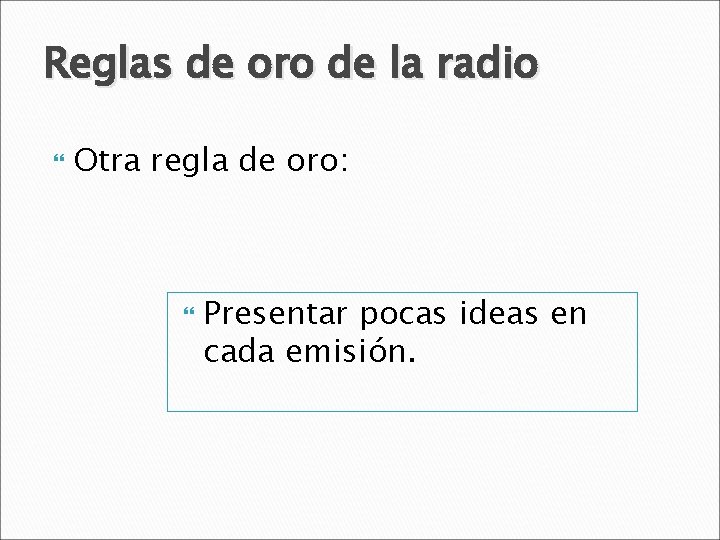 Reglas de oro de la radio

Otra regla de oro:

Presentar pocas ideas en cada emisión.